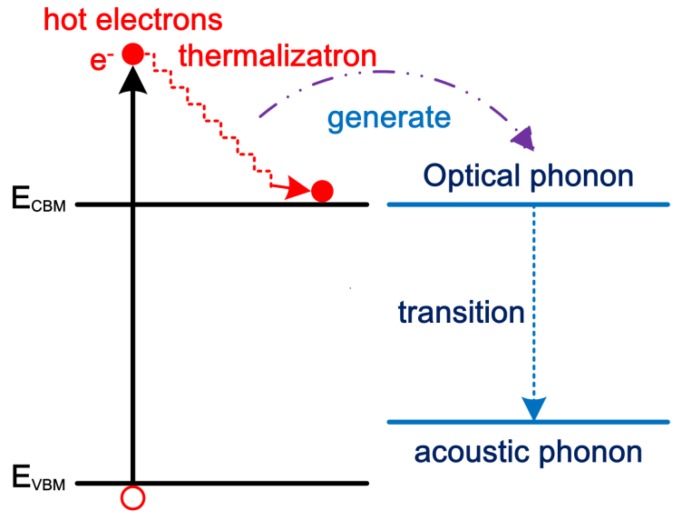 hot electrons

$e^-$

thermalizatron

generate

Optical phonon

$E_{CBM}$

transition

acoustic phonon

$E_{VBM}$